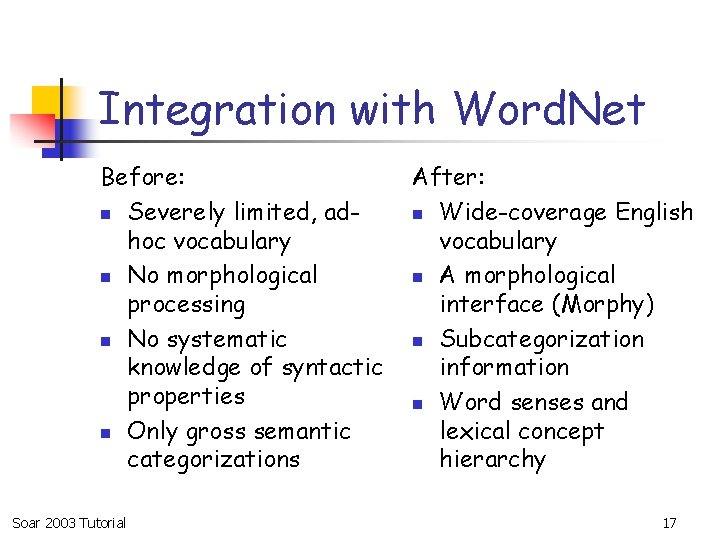 Integration with WordNet

Before:
- Severely limited, ad-hoc vocabulary
- No morphological processing
- No systematic knowledge of syntactic properties
- Only gross semantic categorizations

After:
- Wide-coverage English vocabulary
- A morphological interface (Morphy)
- Subcategorization information
- Word senses and lexical concept hierarchy

Soar 2003 Tutorial

17